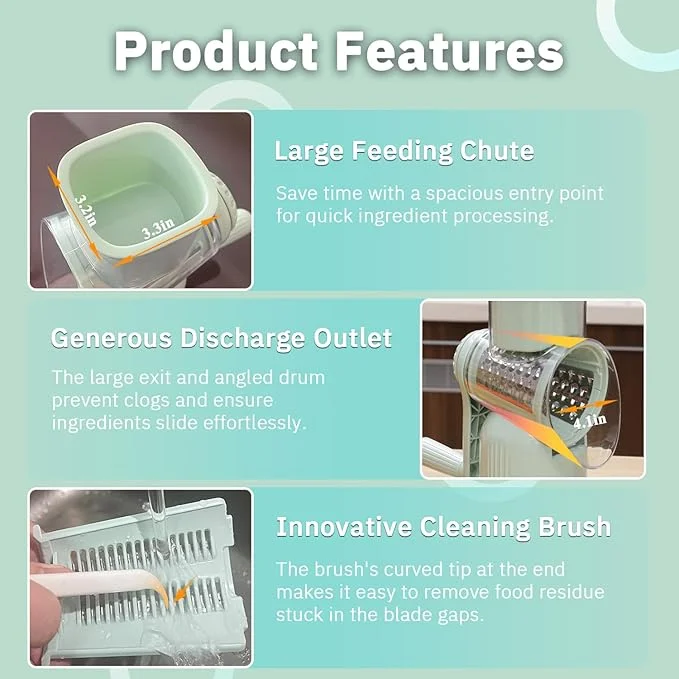 Product Features

3.2in

3.3in

Large Feeding Chute

Save time with a spacious entry point for quick ingredient processing.

Generous Discharge Outlet

The large exit and angled drum prevent clogs and ensure ingredients slide effortlessly.

4.1in

Innovative Cleaning Brush

The brush's curved tip at the end makes it easy to remove food residue stuck in the blade gaps.